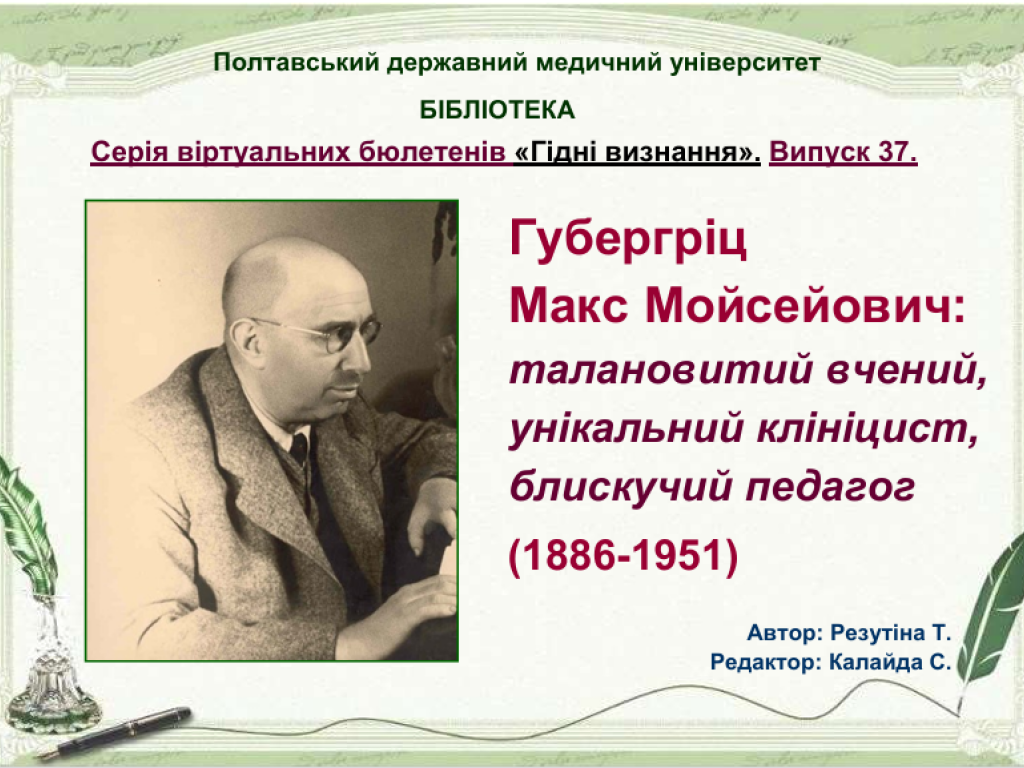 Полтавський державний медичний університет

БІБЛІОТЕКА

Серія віртуальних бюлетенів «Гідні визнання». Випуск 37.

Губергріц
Макс Мойсейович:
талановитий вчений,
унікальний клініцист,
блискучий педагог

(1886-1951)

Автор: Резутіна Т.
Редактор: Калайда С.